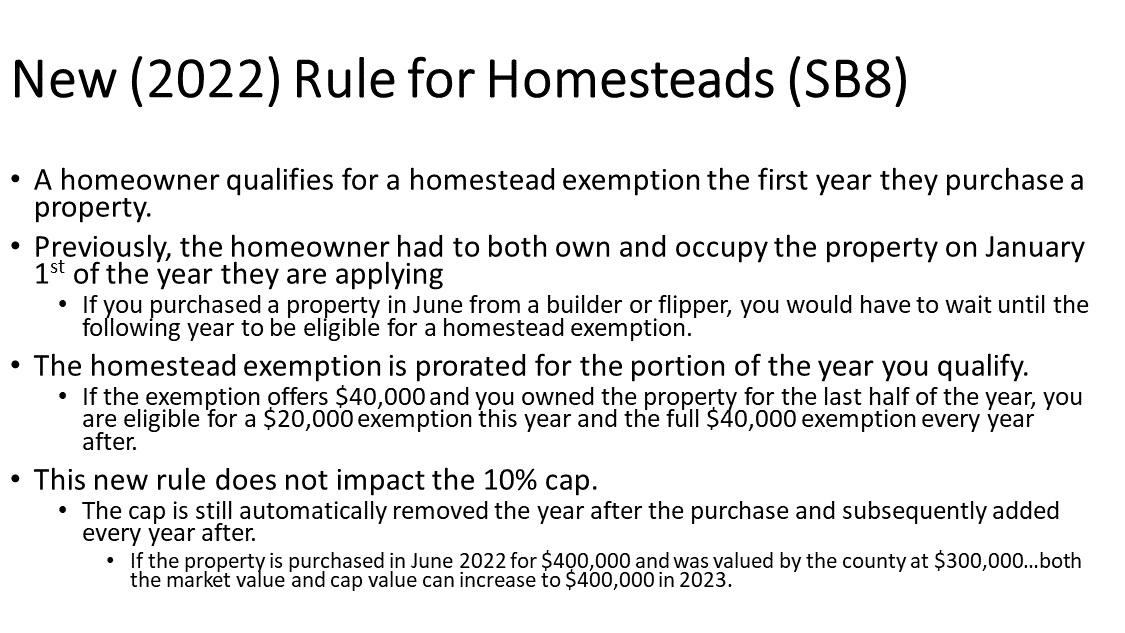 New (2022) Rule for Homesteads (SB8)

• A homeowner qualifies for a homestead exemption the first year they purchase a property.

• Previously, the homeowner had to both own and occupy the property on January 1$^{st}$ of the year they are applying

• If you purchased a property in June from a builder or flipper, you would have to wait until the following year to be eligible for a homestead exemption.

• The homestead exemption is prorated for the portion of the year you qualify.

• If the exemption offers \$40,000 and you owned the property for the last half of the year, you are eligible for a \$20,000 exemption this year and the full \$40,000 exemption every year after.

• This new rule does not impact the 10% cap.

• The cap is still automatically removed the year after the purchase and subsequently added every year after.

• If the property is purchased in June 2022 for \$400,000 and was valued by the county at \$300,000…both the market value and cap value can increase to \$400,000 in 2023.